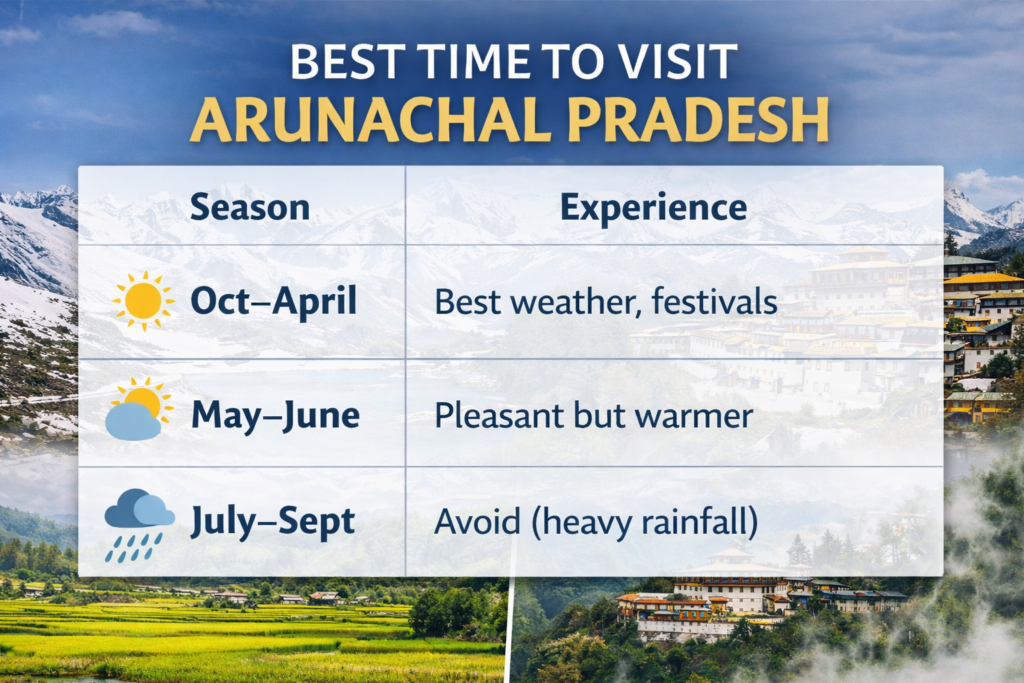 BEST TIME TO VISIT
ARUNACHAL PRADESH

| Season | Experience |
|---|---|
| Oct–April | Best weather, festivals |
| May–June | Pleasant but warmer |
| July–Sept | Avoid (heavy rainfall) |